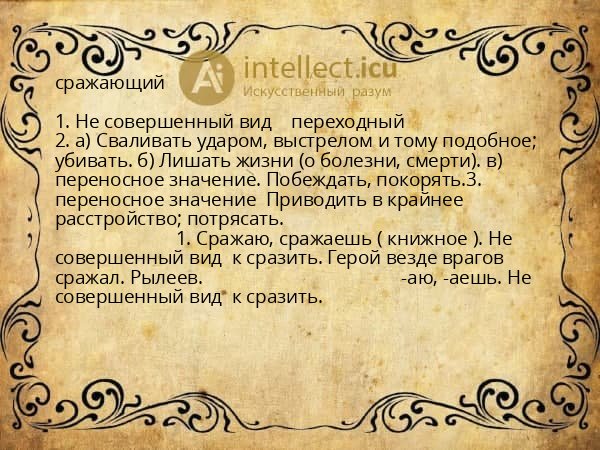 intellect.icu
Искусственный разум

сражающий

1. Не совершенный вид переходный
2. а) Сваливать ударом, выстрелом и тому подобное; убивать. б) Лишать жизни (о болезни, смерти). в) переносное значение. Побеждать, покорять.3. переносное значение Приводить в крайнее расстройство; потрясать.
1. Сражаю, сражаешь ( книжное ). Не совершенный вид к сразить. Герой везде врагов сражал. Рылеев. -аю, -аешь. Не совершенный вид к сразить.